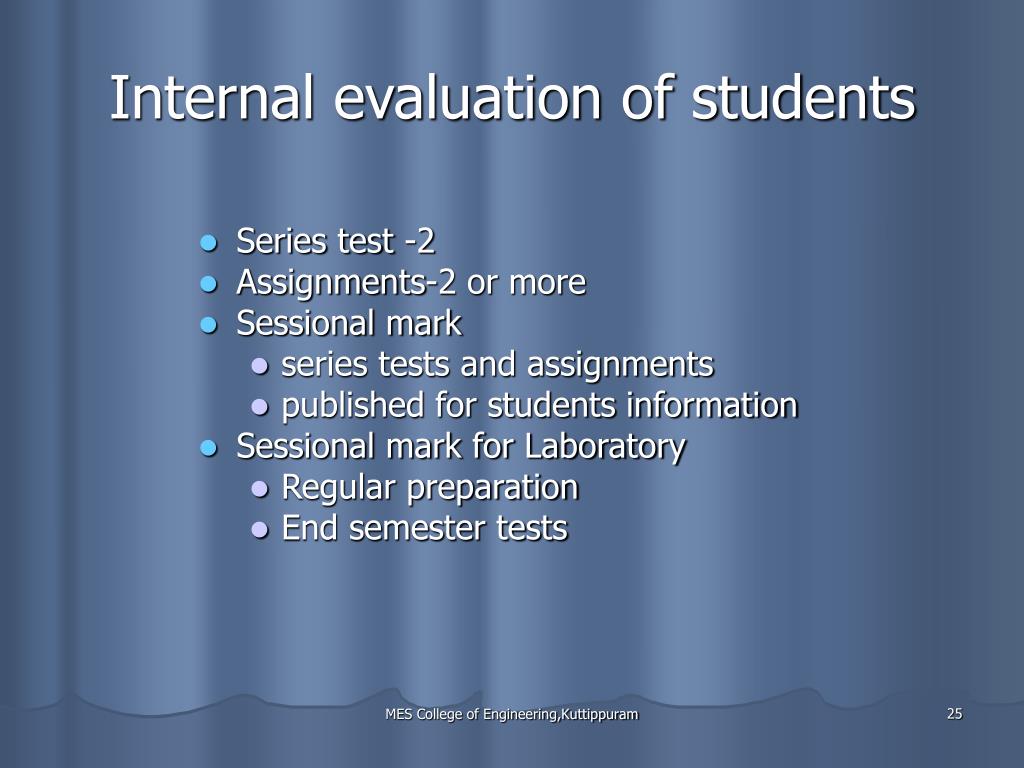 Internal evaluation of students

- Series test -2
- Assignments-2 or more
- Sessional mark
  - series tests and assignments
  - published for students information
- Sessional mark for Laboratory
  - Regular preparation
  - End semester tests

MES College of Engineering,Kuttippuram

25